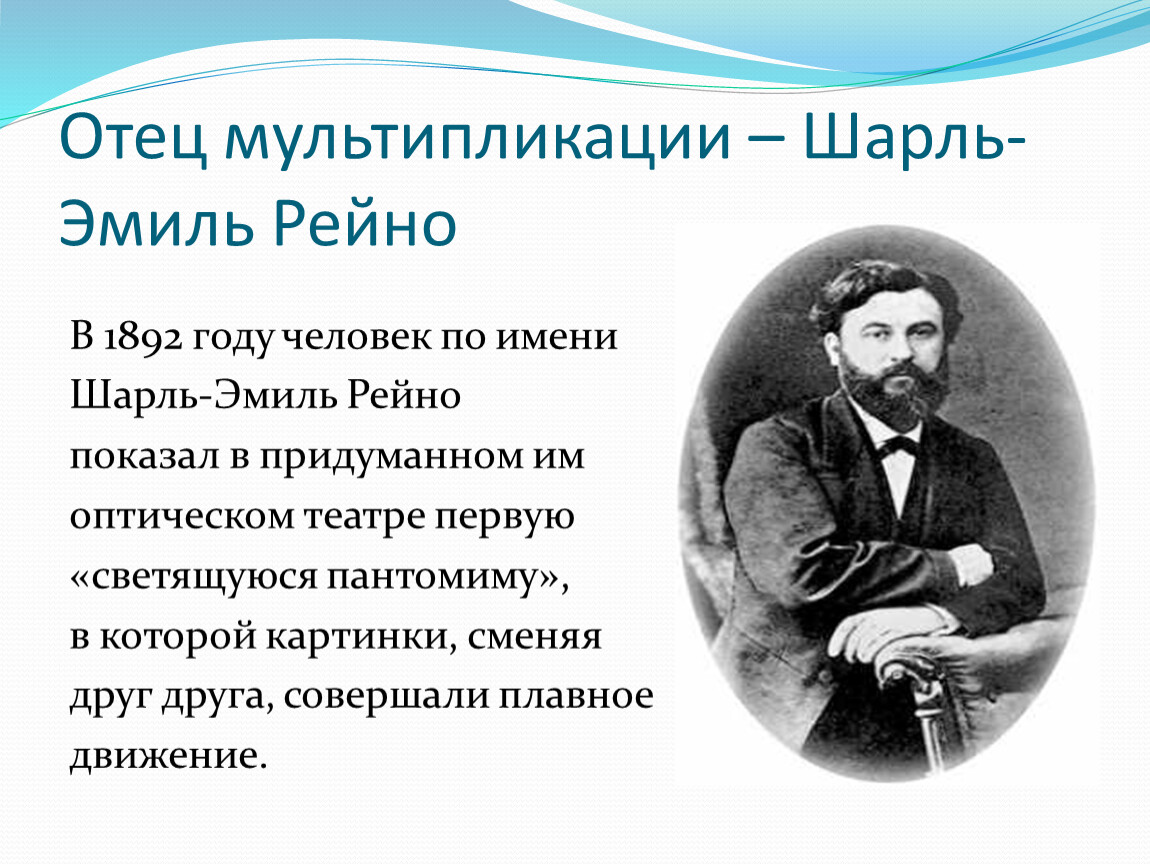 Отец мультипликации – Шарль-Эмиль Рейно

В 1892 году человек по имени Шарль-Эмиль Рейно показал в придуманном им оптическом театре первую «светящуюся пантомиму», в которой картинки, сменяя друг друга, совершали плавное движение.